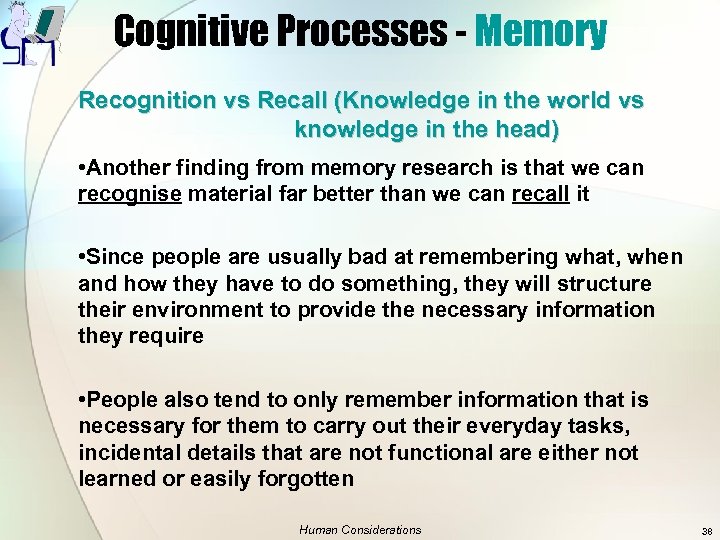 Cognitive Processes - Memory

Recognition vs Recall (Knowledge in the world vs knowledge in the head)

•Another finding from memory research is that we can recognise material far better than we can recall it

•Since people are usually bad at remembering what, when and how they have to do something, they will structure their environment to provide the necessary information they require

•People also tend to only remember information that is necessary for them to carry out their everyday tasks, incidental details that are not functional are either not learned or easily forgotten

Human Considerations

36